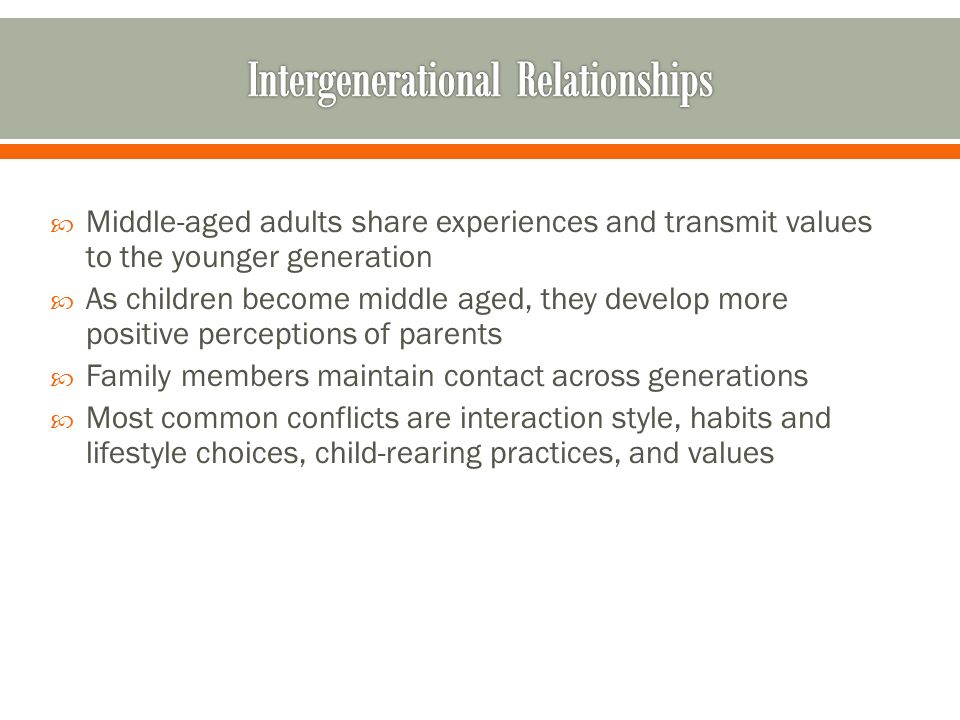 Intergenerational Relationships

Middle-aged adults share experiences and transmit values to the younger generation

As children become middle aged, they develop more positive perceptions of parents

Family members maintain contact across generations

Most common conflicts are interaction style, habits and lifestyle choices, child-rearing practices, and values